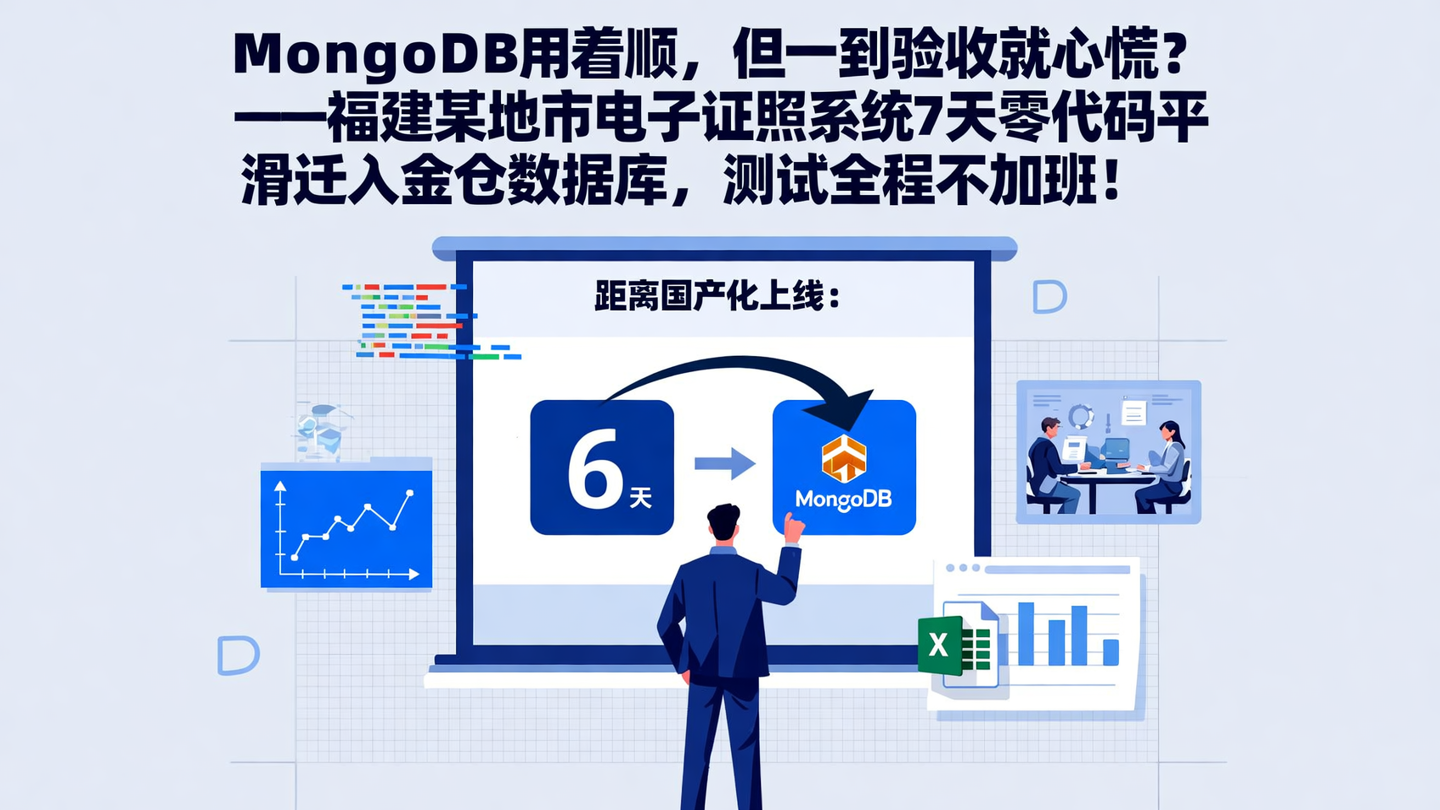 MongoDB用着顺，但一到验收就心慌？——福建某地市电子证照系统7天零代码平滑迁入金仓数据库，测试全程不加班！

距离国产化上线：

6天

MongoDB

X